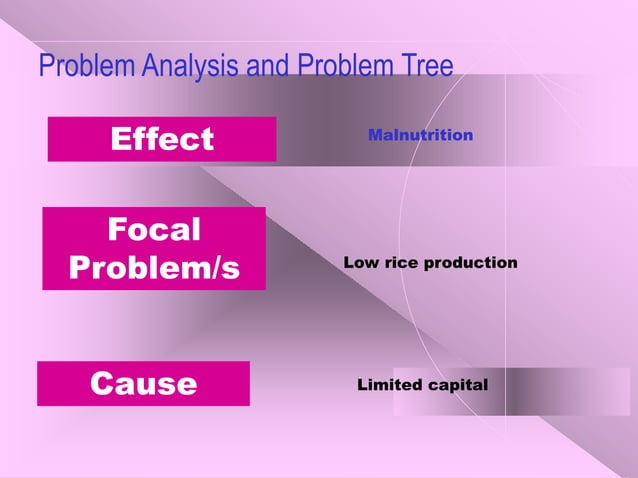 Problem Analysis and Problem Tree

Effect

Malnutrition

Focal Problem/s

Low rice production

Cause

Limited capital